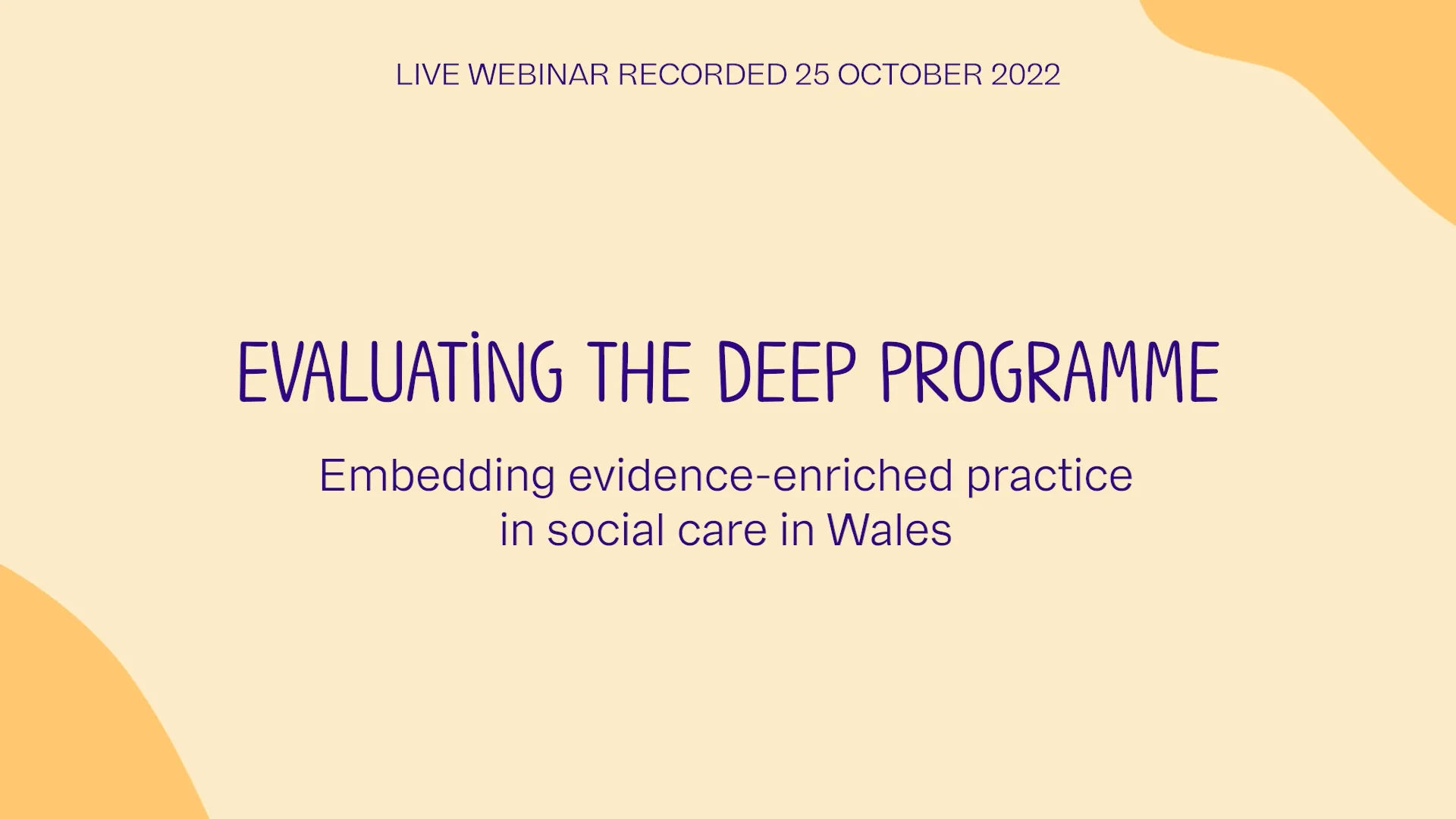 LIVE WEBINAR RECORDED 25 OCTOBER 2022

EVALUATING THE DEEP PROGRAMME

Embedding evidence-enriched practice in social care in Wales